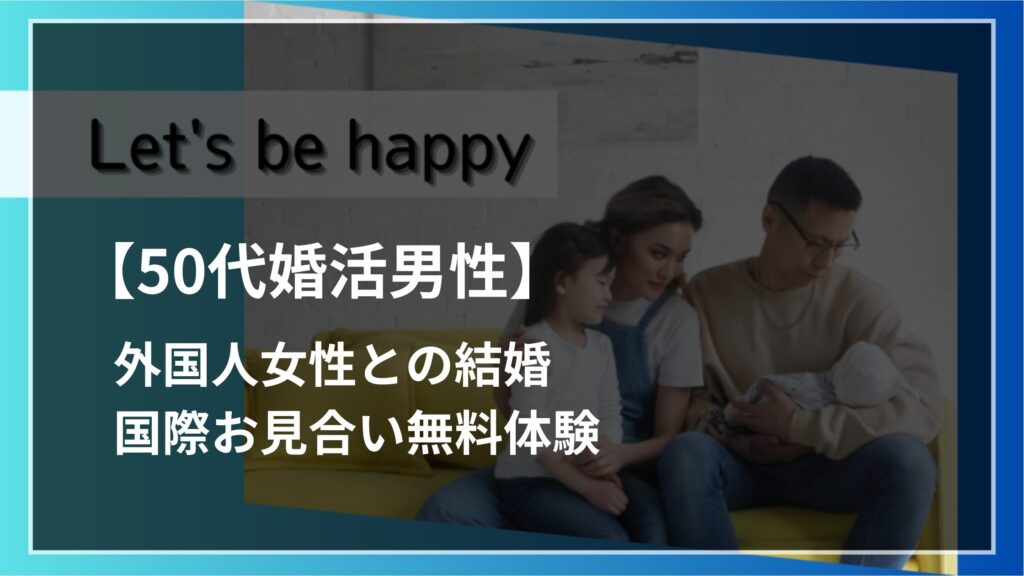 Let's be happy

【50代婚活男性】

外国人女性との結婚
国際お見合い無料体験